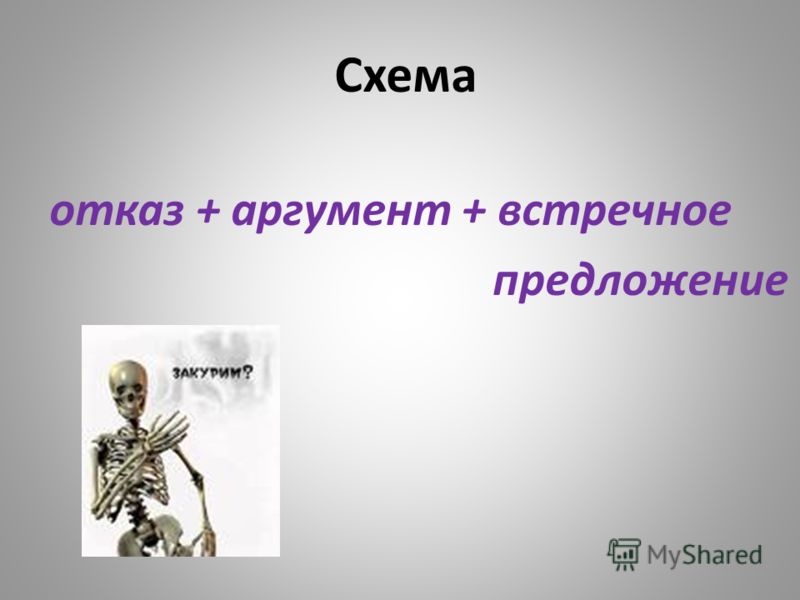 Схема

отказ + аргумент + встречное предложение

ЗАКУРИМ?

MyShared